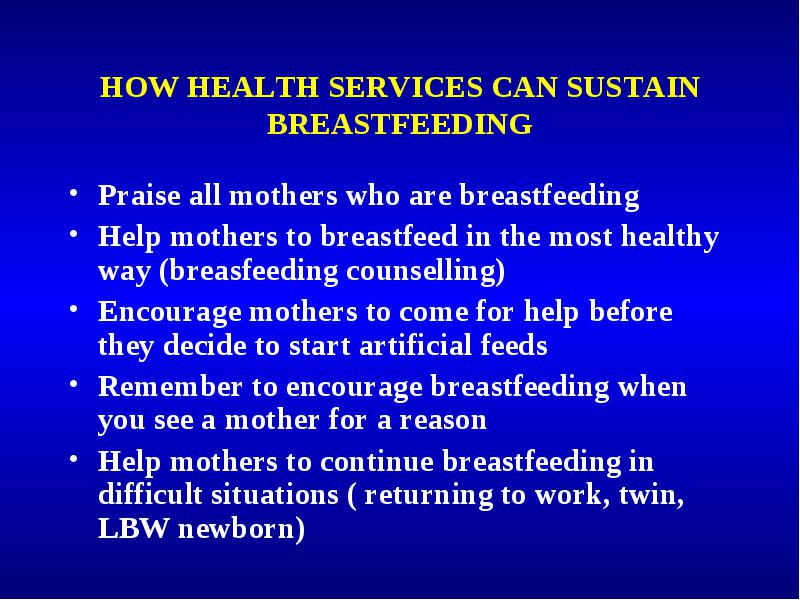 HOW HEALTH SERVICES CAN SUSTAIN BREASTFEEDING

• Praise all mothers who are breastfeeding
• Help mothers to breastfeed in the most healthy way (breasfeeding counselling)
• Encourage mothers to come for help before they decide to start artificial feeds
• Remember to encourage breastfeeding when you see a mother for a reason
• Help mothers to continue breastfeeding in difficult situations ( returning to work, twin, LBW newborn)